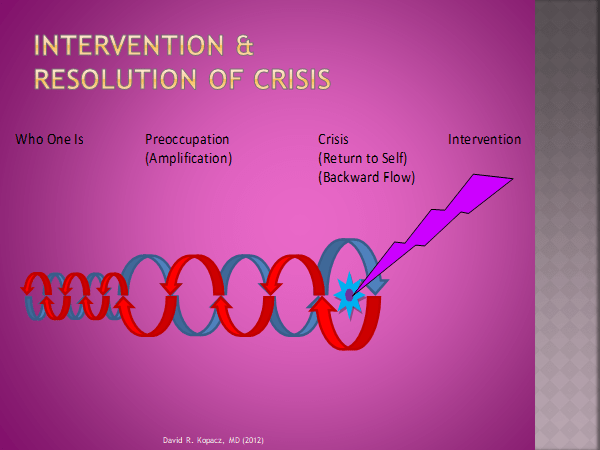 INTERVENTION & RESOLUTION OF CRISIS

Who One Is

Preoccupation
(Amplification)

Crisis
(Return to Self)
(Backward Flow)

Intervention

David R. Kopacz, MD (2012)